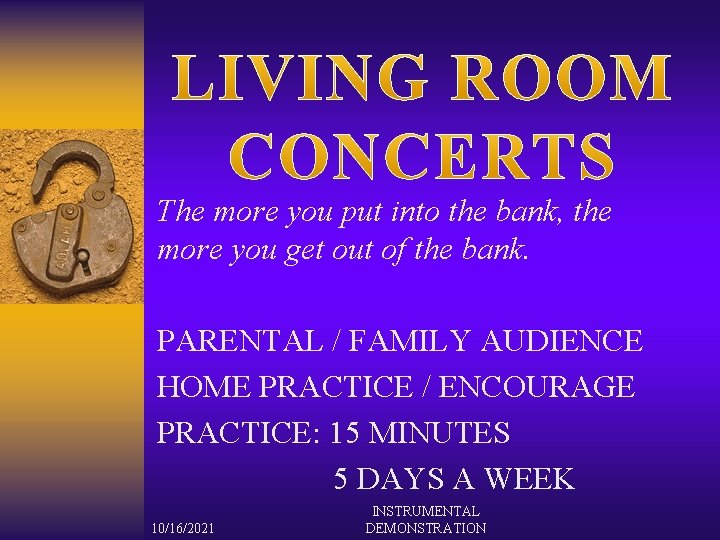 LIVING ROOM CONCERTS

The more you put into the bank, the more you get out of the bank.

PARENTAL / FAMILY AUDIENCE

HOME PRACTICE / ENCOURAGE

PRACTICE: 15 MINUTES

5 DAYS A WEEK

10/16/2021

INSTRUMENTAL DEMONSTRATION